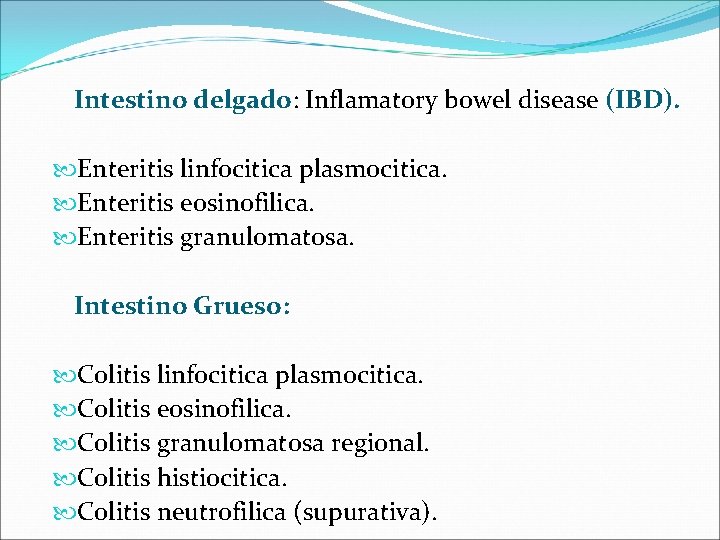 Intestino delgado: Inflamatory bowel disease (IBD).

Enteritis linfocitica plasmocitica.
Enteritis eosinofilica.
Enteritis granulomatosa.

Intestino Grueso:

Colitis linfocitica plasmocitica.
Colitis eosinofilica.
Colitis granulomatosa regional.
Colitis histiocitica.
Colitis neutrofilica (supurativa).